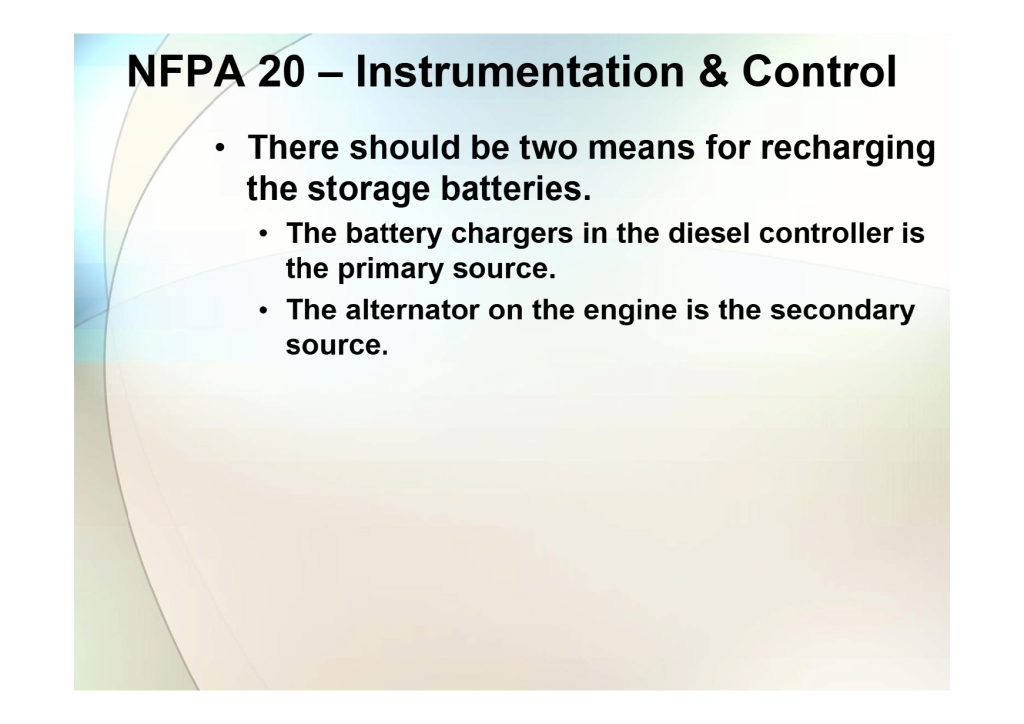 NFPA 20 – Instrumentation & Control

• There should be two means for recharging the storage batteries.
  • The battery chargers in the diesel controller is the primary source.
  • The alternator on the engine is the secondary source.